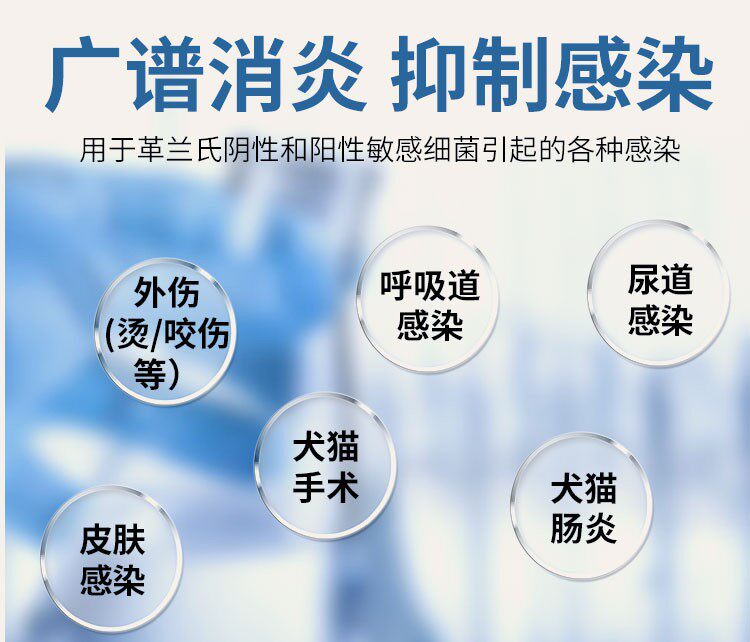 广谱消炎 抑制感染

用于革兰氏阴性和阳性敏感细菌引起的各种感染

外伤(烫/咬伤等)

呼吸道感染

尿道感染

犬猫手术

犬猫肠炎

皮肤感染